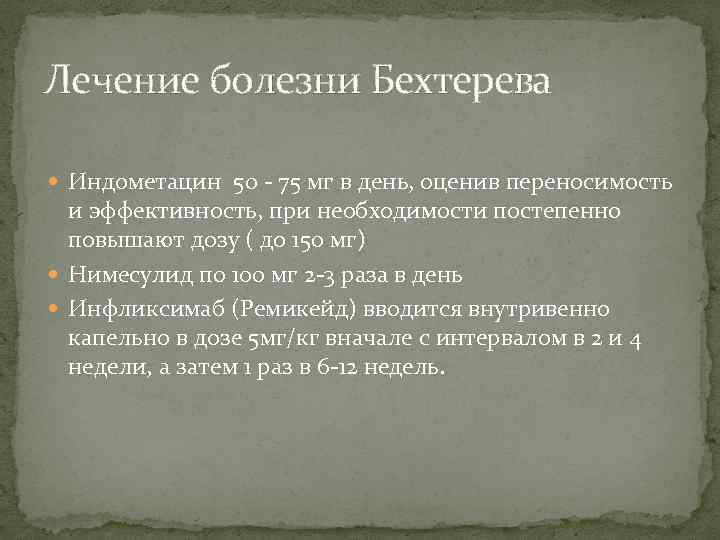 Лечение болезни Бехтерева

Индометацин 50 - 75 мг в день, оценив переносимость и эффективность, при необходимости постепенно повышают дозу ( до 150 мг)

Нимесулид по 100 мг 2-3 раза в день

Инфликсимаб (Ремикейд) вводится внутривенно капельно в дозе 5мг/кг вначале с интервалом в 2 и 4 недели, а затем 1 раз в 6-12 недель.